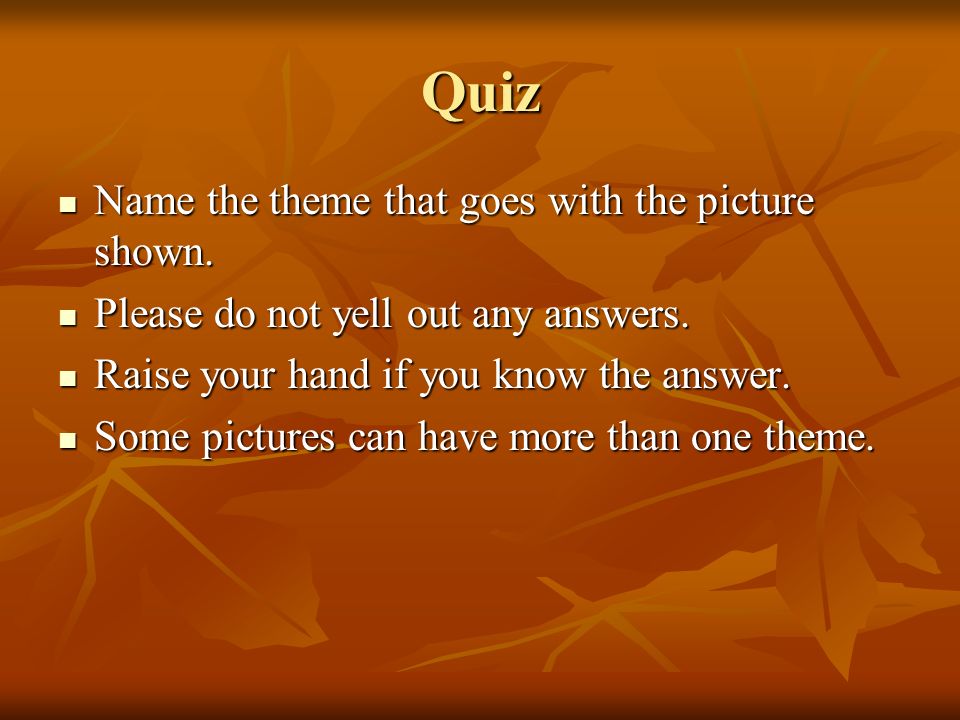 Quiz

- Name the theme that goes with the picture shown.
- Please do not yell out any answers.
- Raise your hand if you know the answer.
- Some pictures can have more than one theme.